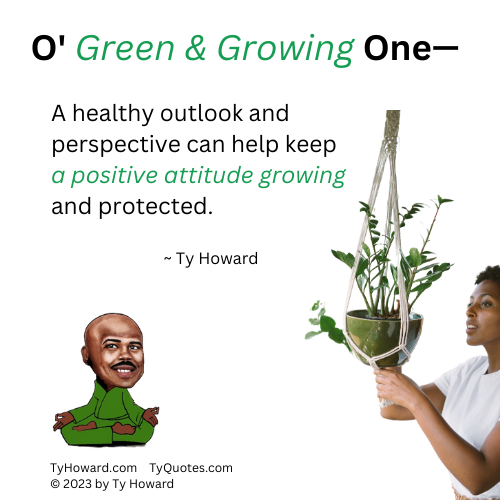 O' Green & Growing One—

A healthy outlook and perspective can help keep a positive attitude growing and protected.

~ Ty Howard

TyHoward.com TyQuotes.com
© 2023 by Ty Howard